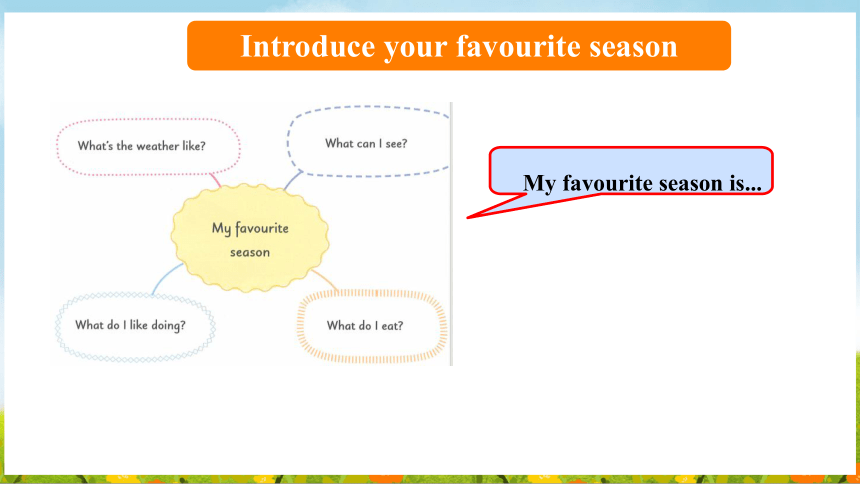 Introduce your favourite season

What's the weather like?

What can I see?

My favourite season

What do I like doing?

What do I eat?

My favourite season is...